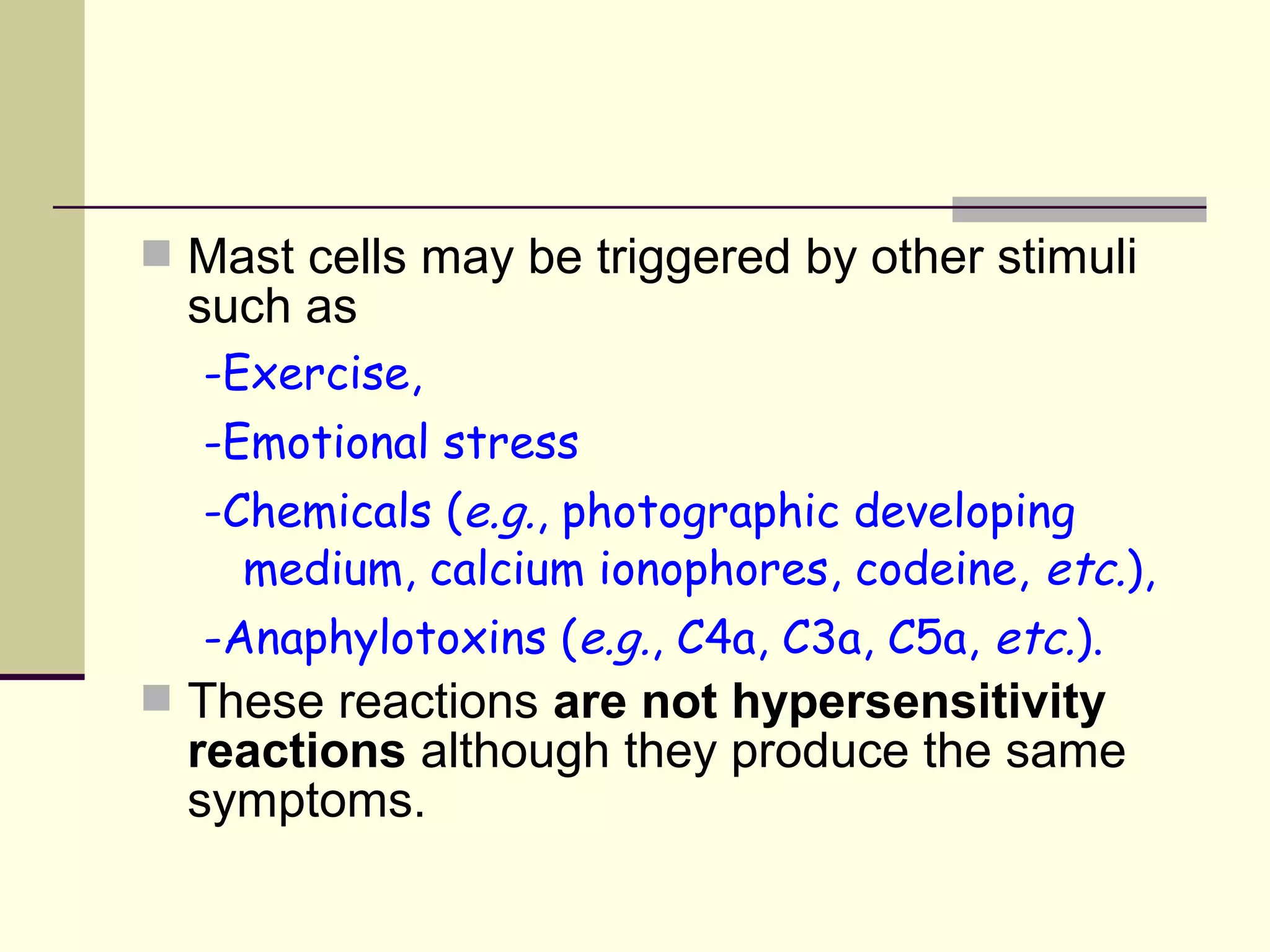 Mast cells may be triggered by other stimuli such as

-Exercise,

-Emotional stress

-Chemicals (e.g., photographic developing medium, calcium ionophores, codeine, etc.),

-Anaphylotoxins (e.g., C4a, C3a, C5a, etc.).

These reactions are not hypersensitivity reactions although they produce the same symptoms.